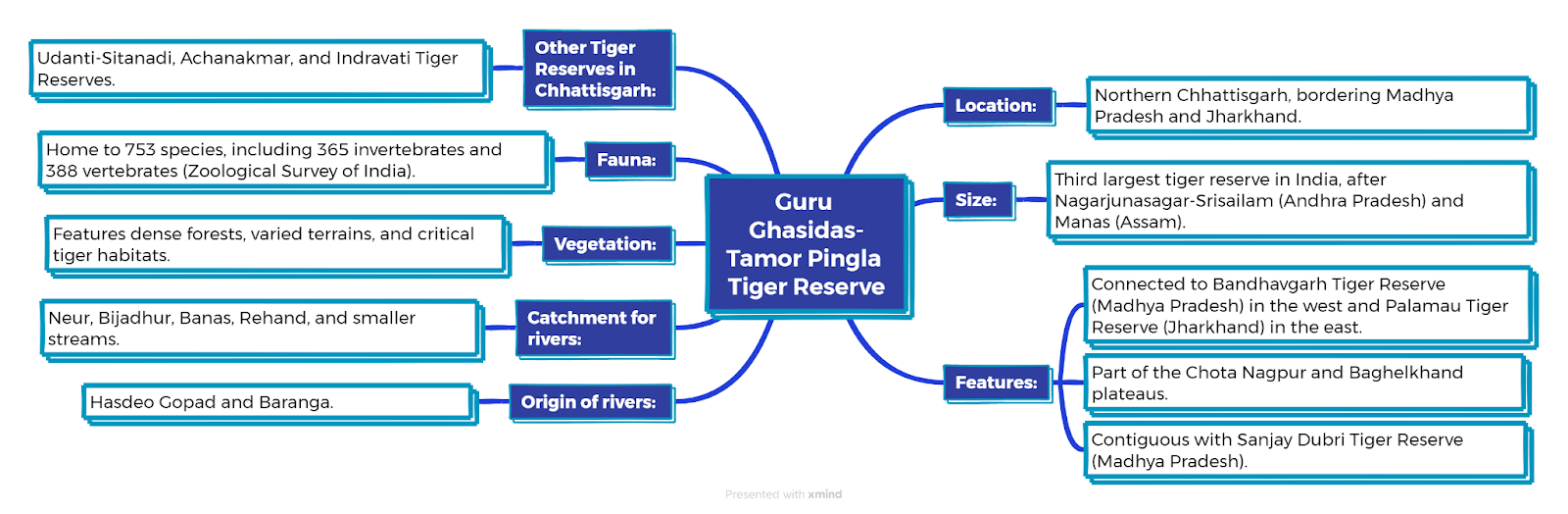 Guru Ghasidas-Tamor Pingla Tiger Reserve

Other Tiger Reserves in Chhattisgarh:

Udanti-Sitanadi, Achanakmar, and Indravati Tiger Reserves.

Fauna:

Home to 753 species, including 365 invertebrates and 388 vertebrates (Zoological Survey of India).

Vegetation:

Features dense forests, varied terrains, and critical tiger habitats.

Catchment for rivers:

Neur, Bijadhur, Banas, Rehand, and smaller streams.

Origin of rivers:

Hasdeo Gopad and Baranga.

Location:

Northern Chhattisgarh, bordering Madhya Pradesh and Jharkhand.

Size:

Third largest tiger reserve in India, after Nagarjunasagar-Srisailam (Andhra Pradesh) and Manas (Assam).

Features:

Connected to Bandhavgarh Tiger Reserve (Madhya Pradesh) in the west and Palamau Tiger Reserve (Jharkhand) in the east.

Part of the Chota Nagpur and Baghelkhand plateaus.

Contiguous with Sanjay Dubri Tiger Reserve (Madhya Pradesh).

Presented with xmind